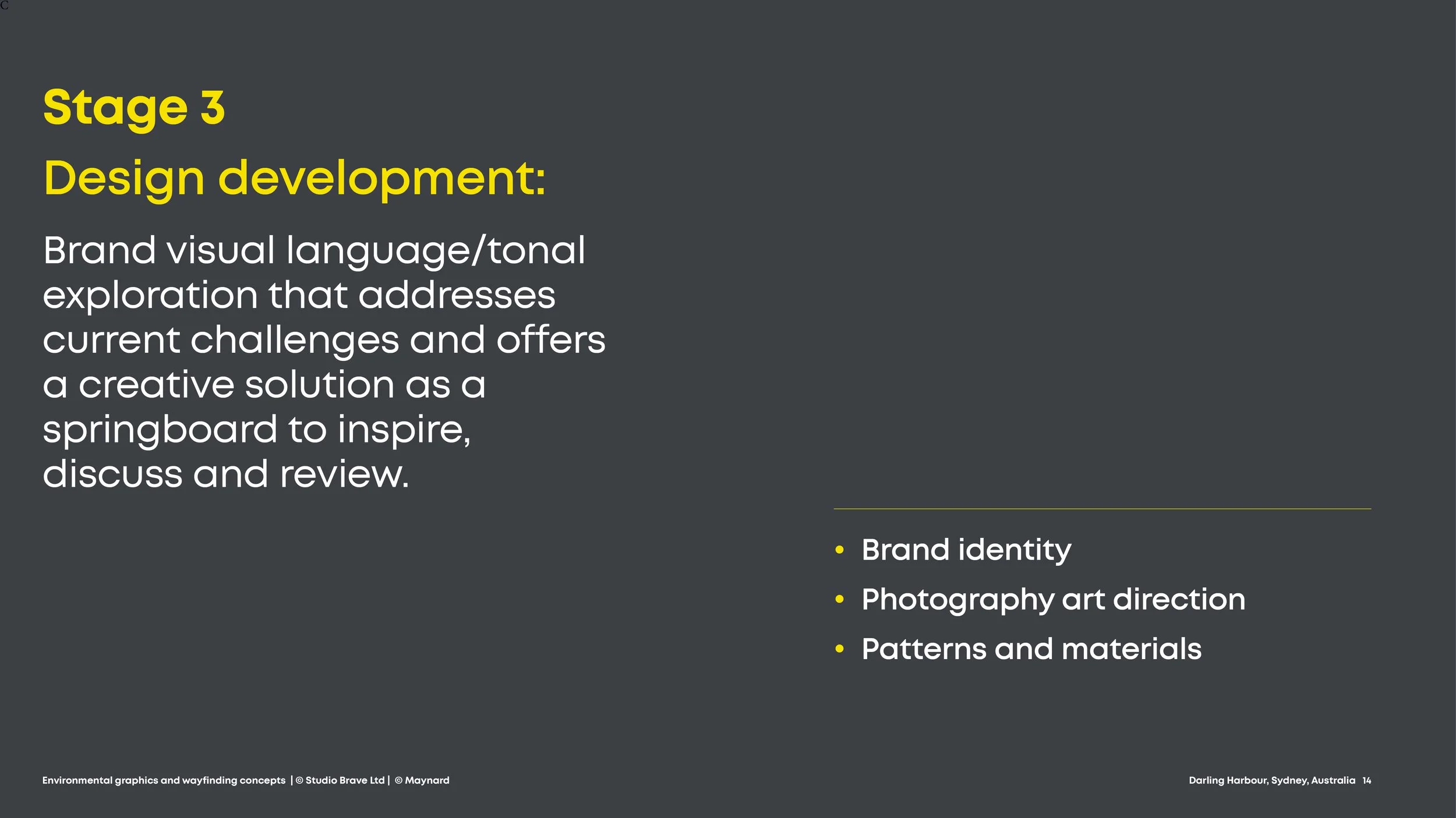 C

Stage 3

Design development:

Brand visual language/tonal exploration that addresses current challenges and offers a creative solution as a springboard to inspire, discuss and review.

• Brand identity
• Photography art direction
• Patterns and materials

Environmental graphics and wayfinding concepts | © Studio Brave Ltd | © Maynard

Darling Harbour, Sydney, Australia 14